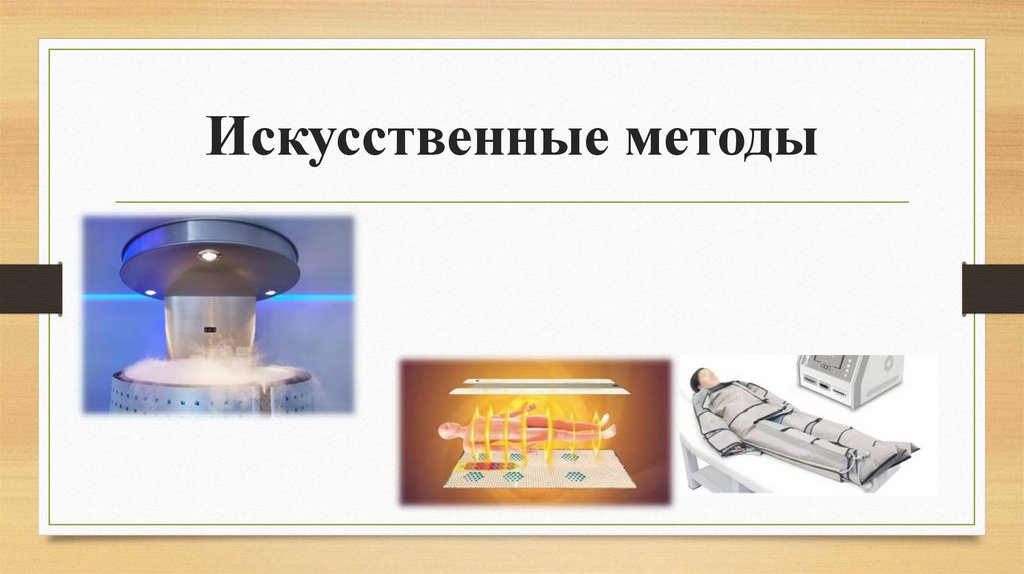 Искусственные методы